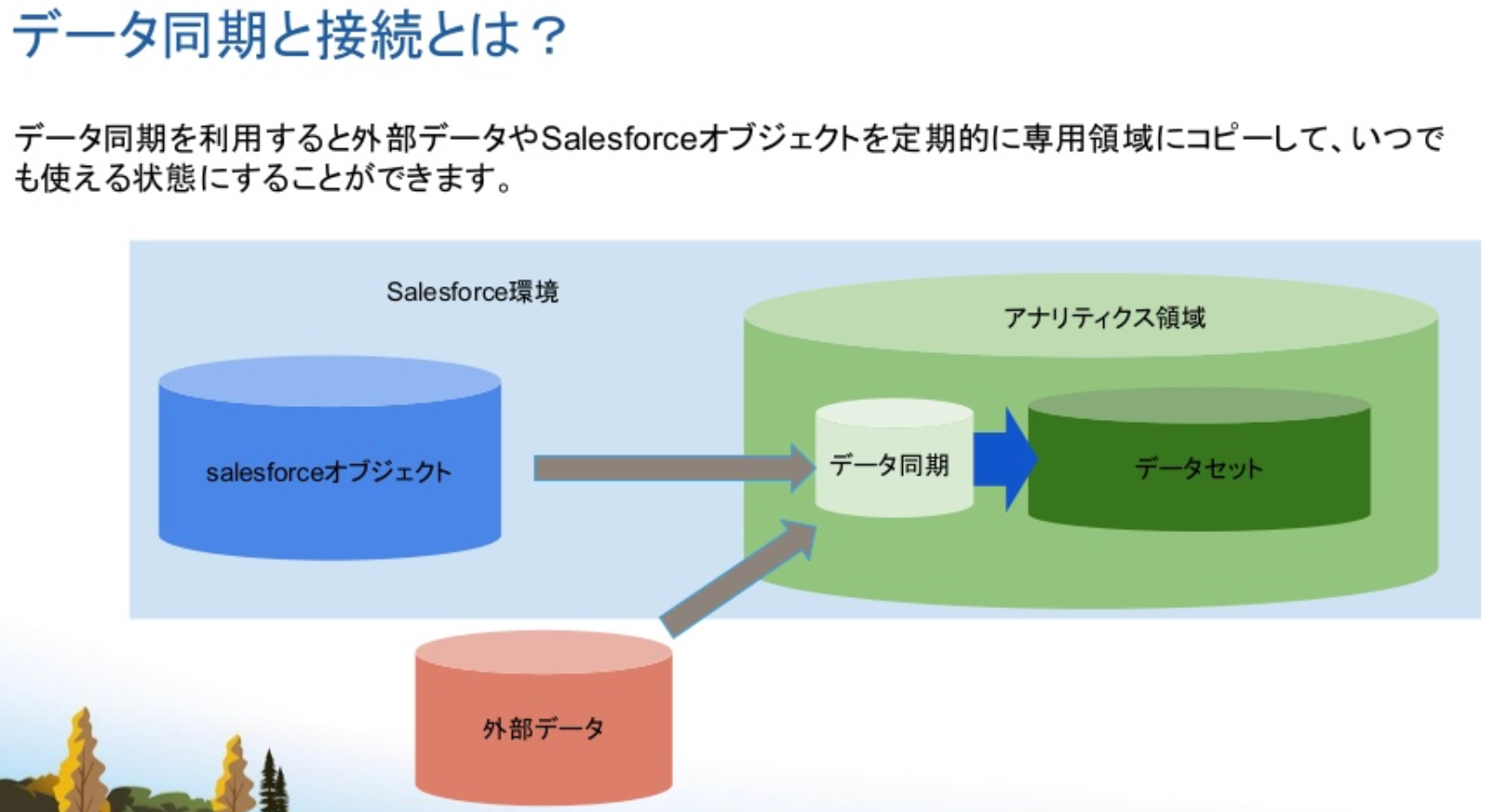 データ同期と接続とは？

データ同期を利用すると外部データやSalesforceオブジェクトを定期的に専用領域にコピーして、いつでも使える状態にすることができます。

Salesforce環境

アナリティクス領域

salesforceオブジェクト

データ同期

データセット

外部データ